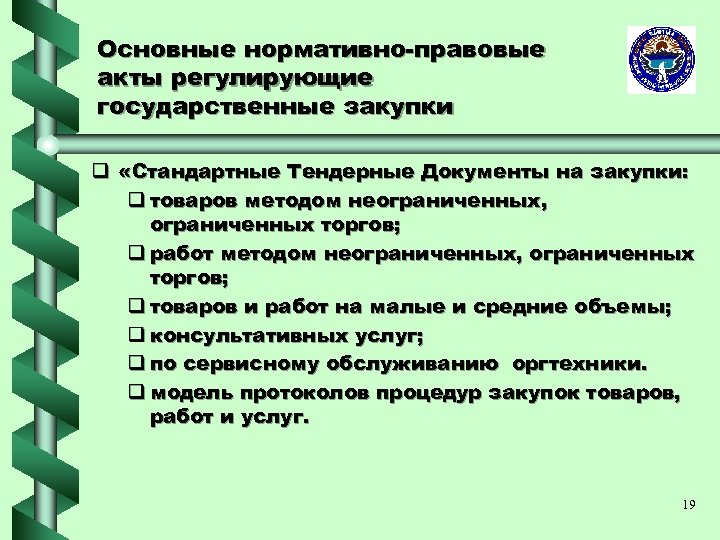 Основные нормативно-правовые акты регулирующие государственные закупки

❑ «Стандартные Тендерные Документы на закупки:

❑ товаров методом неограниченных, ограниченных торгов;

❑ работ методом неограниченных, ограниченных торгов;

❑ товаров и работ на малые и средние объемы;

❑ консультативных услуг;

❑ по сервисному обслуживанию оргтехники.

❑ модель протоколов процедур закупок товаров, работ и услуг.

19